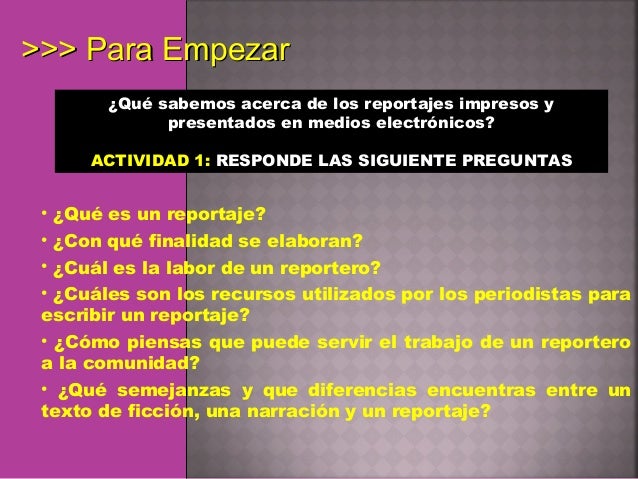 >>> Para Empezar

¿Qué sabemos acerca de los reportajes impresos y presentados en medios electrónicos?

ACTIVIDAD 1: RESPONDE LAS SIGUIENTE PREGUNTAS

• ¿Qué es un reportaje?
• ¿Con qué finalidad se elaboran?
• ¿Cuál es la labor de un reportero?
• ¿Cuáles son los recursos utilizados por los periodistas para escribir un reportaje?
• ¿Cómo piensas que puede servir el trabajo de un reportero a la comunidad?
• ¿Qué semejanzas y que diferencias encuentras entre un texto de ficción, una narración y un reportaje?